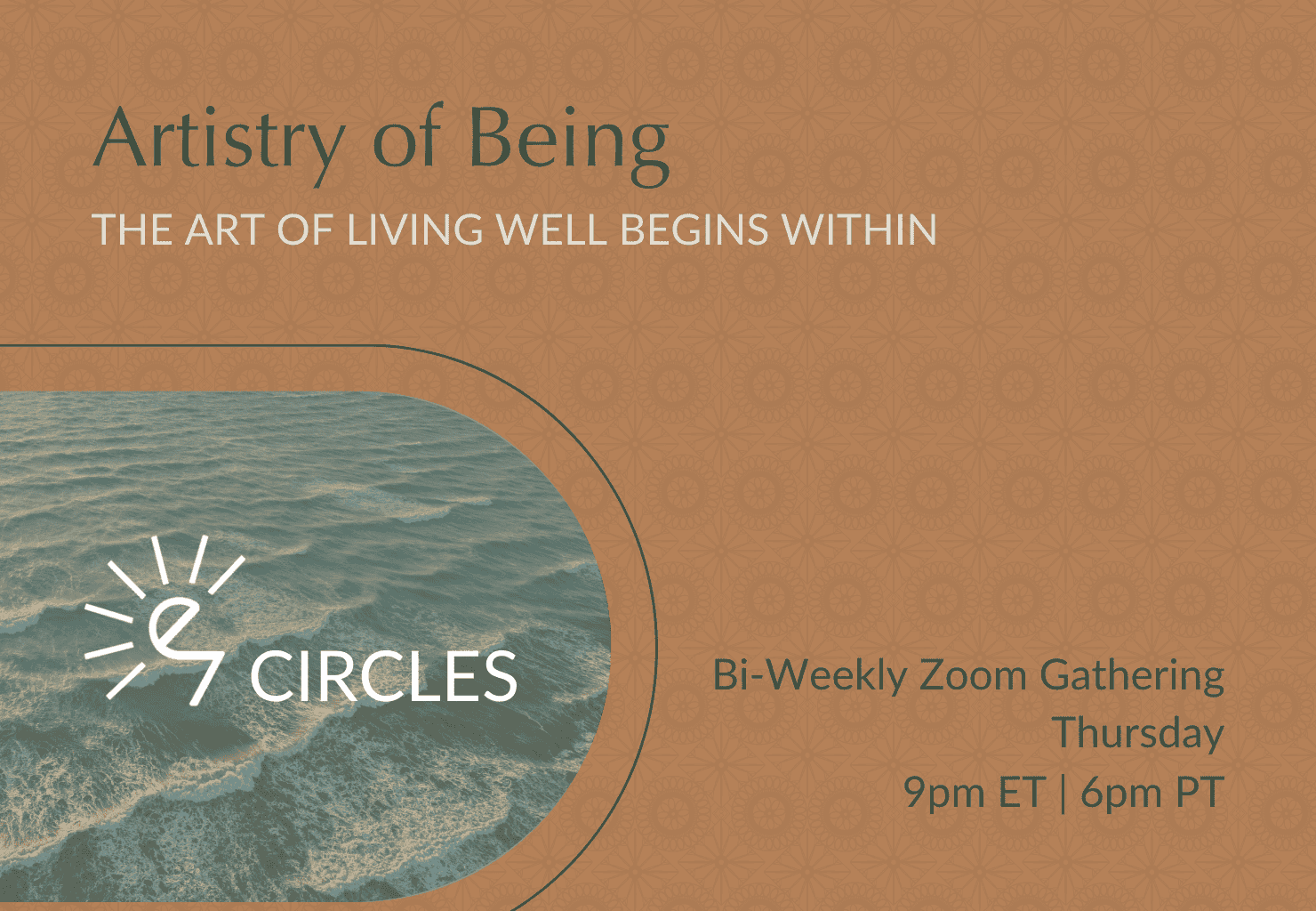 Artistry of Being

THE ART OF LIVING WELL BEGINS WITHIN

CIRCLES

Bi-Weekly Zoom Gathering
Thursday
9pm ET | 6pm PT